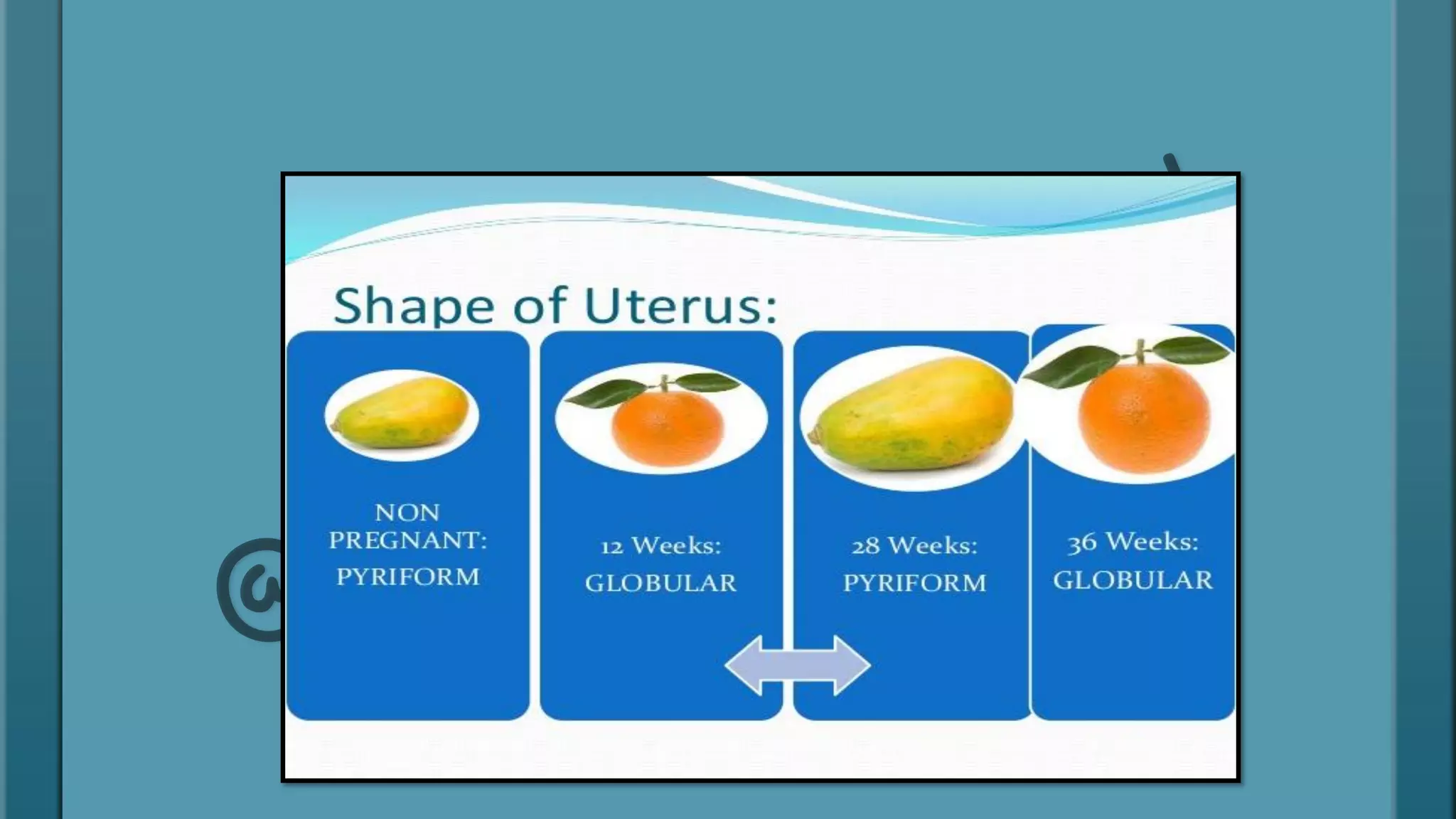 Shape of Uterus:

NON PREGNANT: PYRIFORM

12 Weeks: GLOBULAR

28 Weeks: PYRIFORM

36 Weeks: GLOBULAR